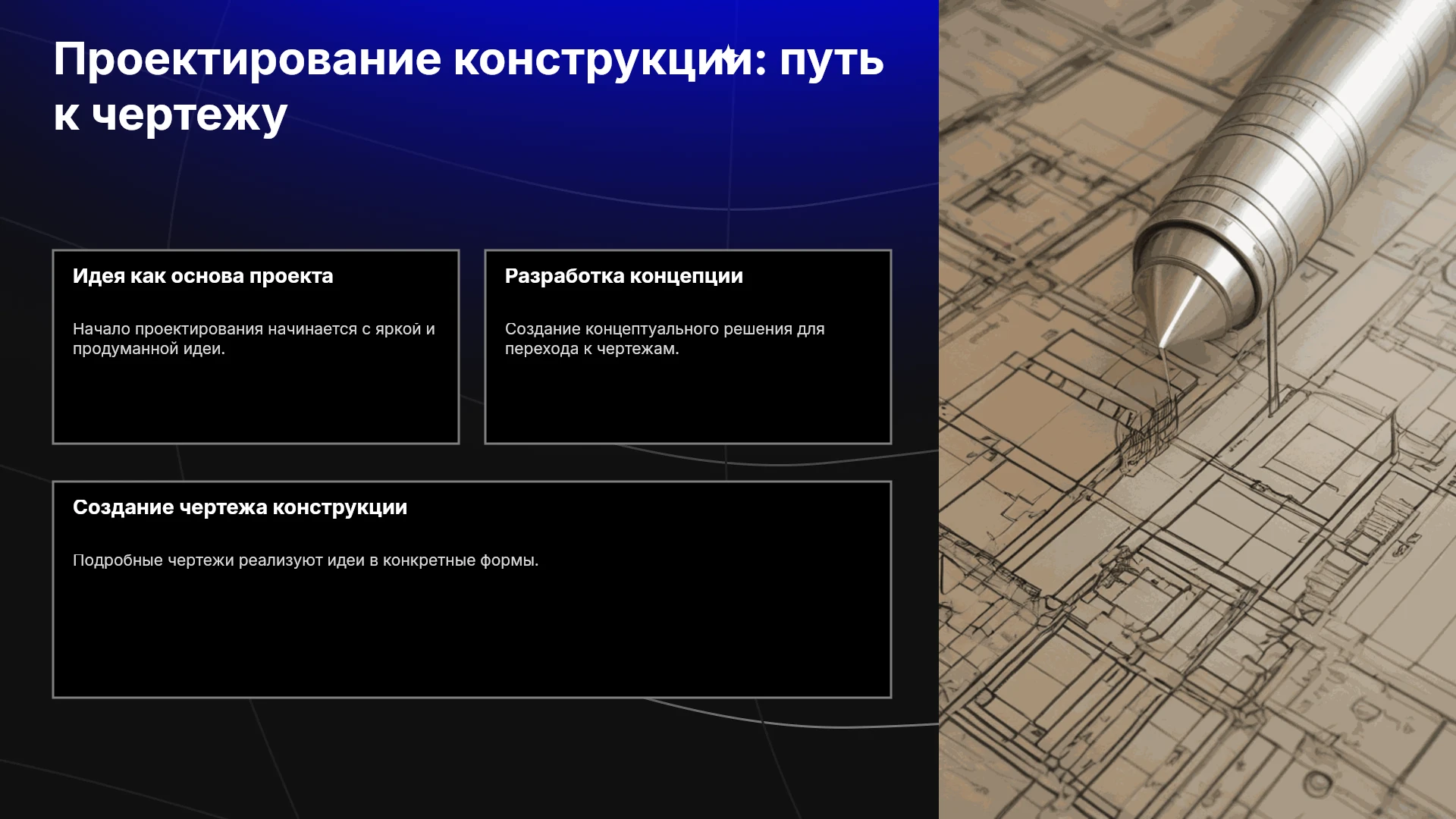 Проектирование конструкции: путь к чертежу

Идея как основа проекта

Начало проектирования начинается с яркой и продуманной идеи.

Разработка концепции

Создание концептуального решения для перехода к чертежам.

Создание чертежа конструкции

Подробные чертежи реализуют идеи в конкретные формы.